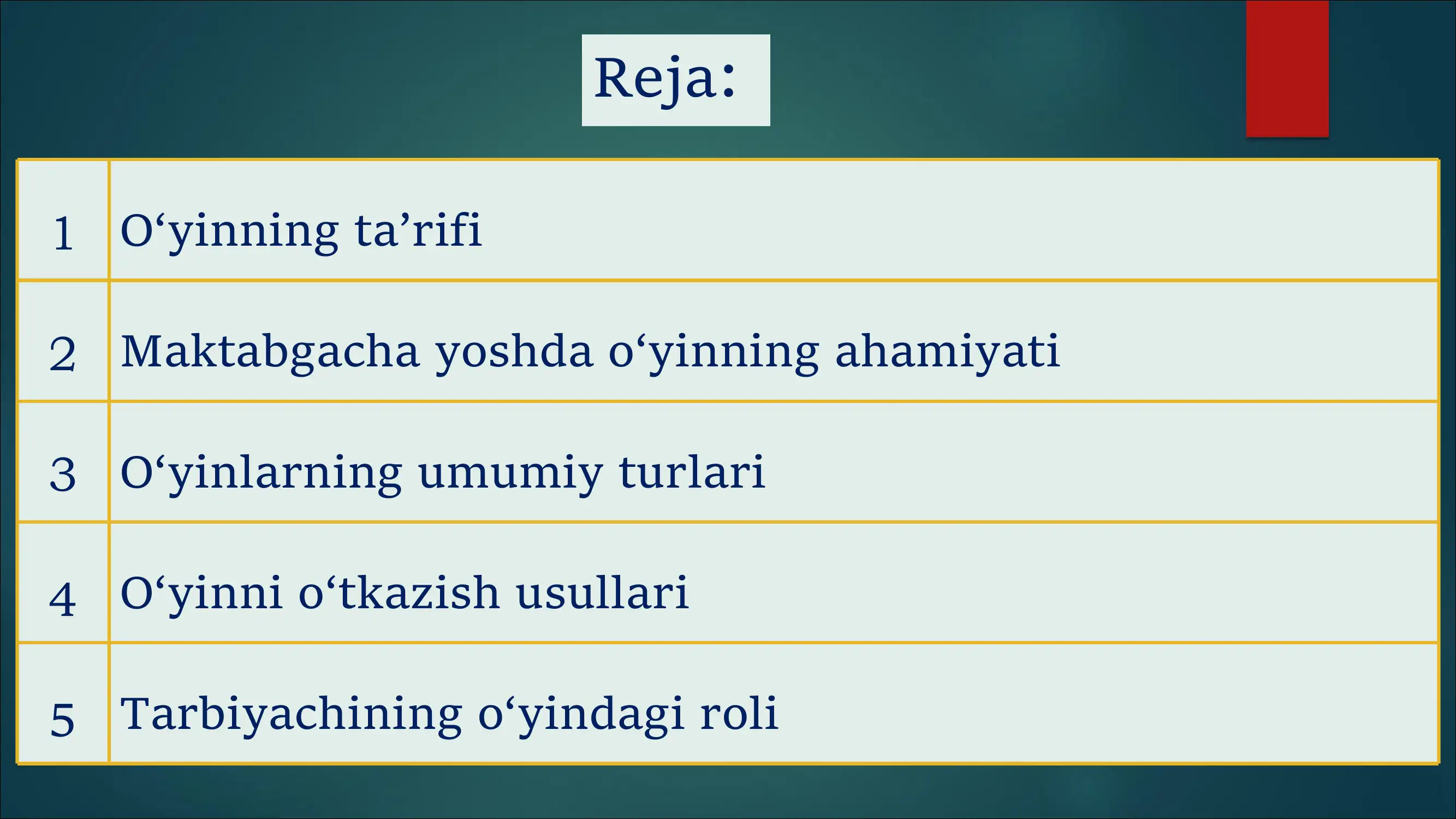 Reja:

| 1 | O‘yinning ta’rifi |
|---|---|
| 2 | Maktabgacha yoshda o‘yinning ahamiyati |
| 3 | O‘yinlarning umumiy turlari |
| 4 | O‘yinni o‘tkazish usullari |
| 5 | Tarbiyachining o‘yindagi roli |